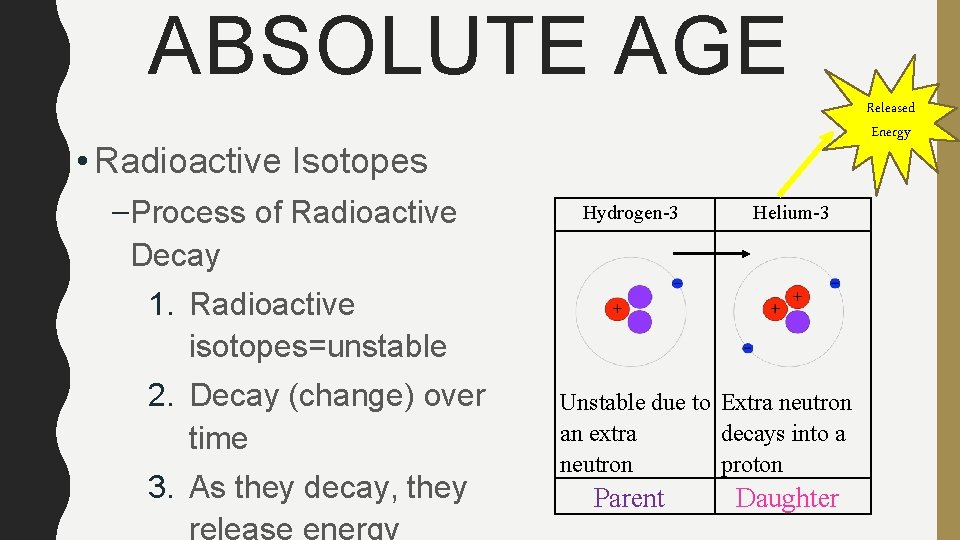 ABSOLUTE AGE

Released Energy

• Radioactive Isotopes

– Process of Radioactive Decay

1. Radioactive isotopes=unstable
2. Decay (change) over time
3. As they decay, they release energy

| Hydrogen-3 | Helium-3 |
|---|---|
| + | + + |
| Unstable due to an extra neutron | Extra neutron decays into a proton |
| Parent | Daughter |